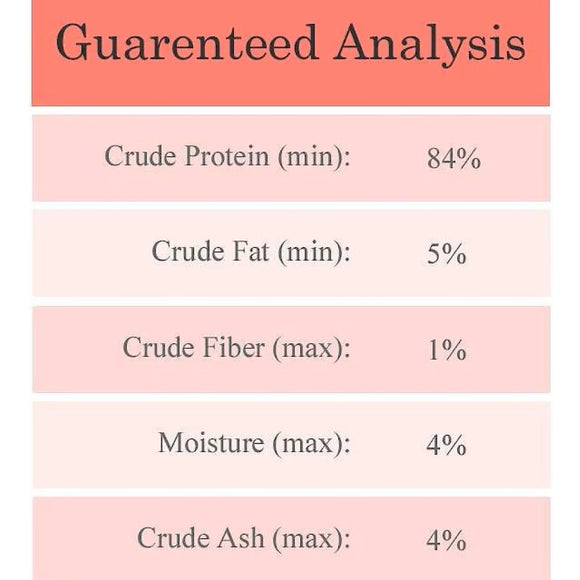 Guarenteed Analysis

| | |
|---|---|
| Crude Protein (min): | 84% |
| Crude Fat (min): | 5% |
| Crude Fiber (max): | 1% |
| Moisture (max): | 4% |
| Crude Ash (max): | 4% |